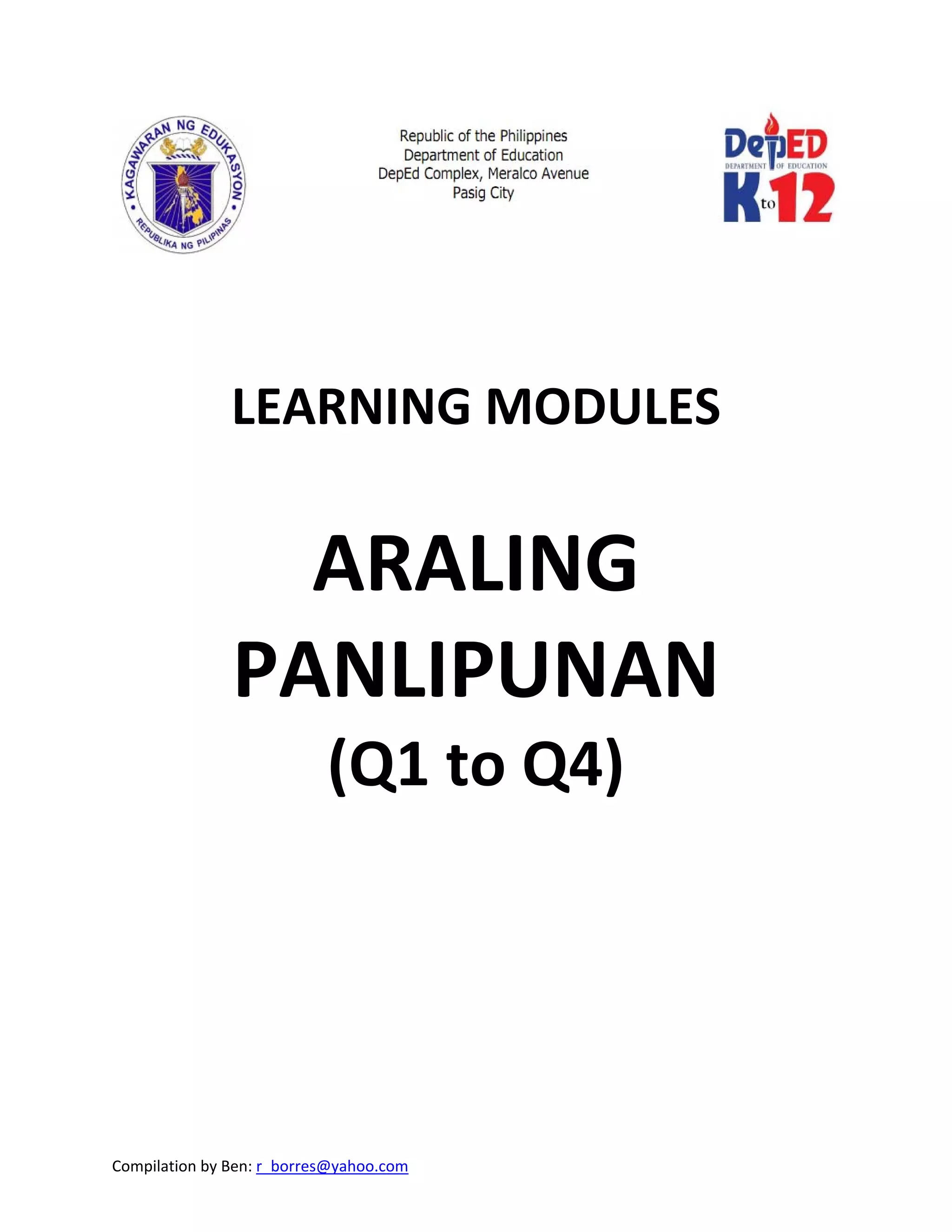 KAGAWARAN NG EDUKASYON
REPUBLIKA NG PILIPINAS

Republic of the Philippines
Department of Education
DepEd Complex, Meralco Avenue
Pasig City

DepED
DEPARTMENT OF EDUCATION
K to 12

LEARNING MODULES

ARALING PANLIPUNAN
(Q1 to Q4)

Compilation by Ben: r_borres@yahoo.com